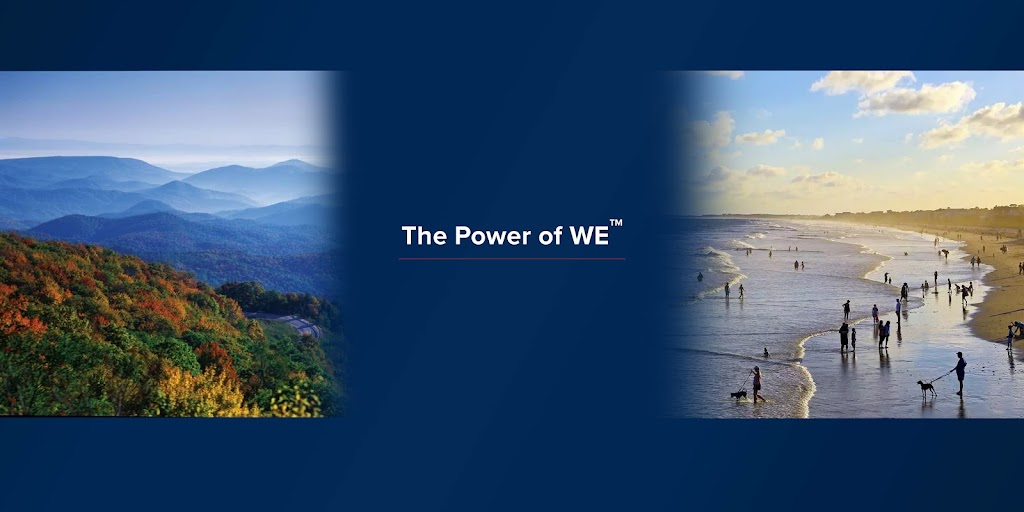 The Power of WE™